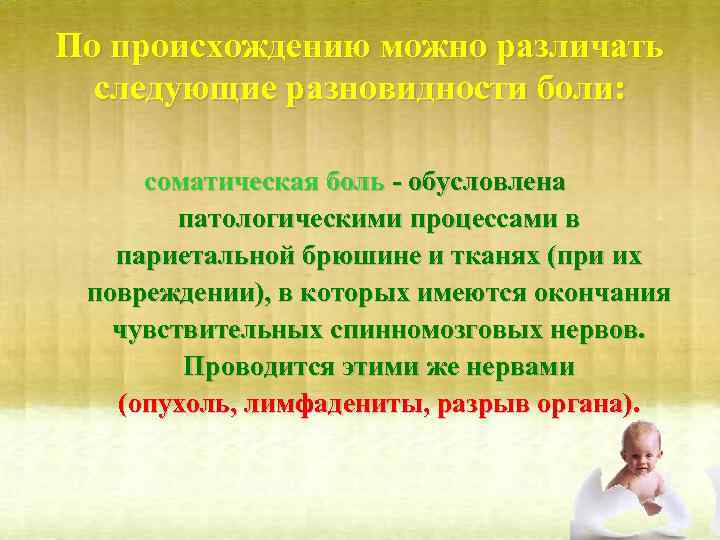 По происхождению можно различать следующие разновидности боли:

соматическая боль - обусловлена патологическими процессами в париетальной брюшине и тканях (при их повреждении), в которых имеются окончания чувствительных спинномозговых нервов. Проводится этими же нервами (опухоль, лимфадениты, разрыв органа).